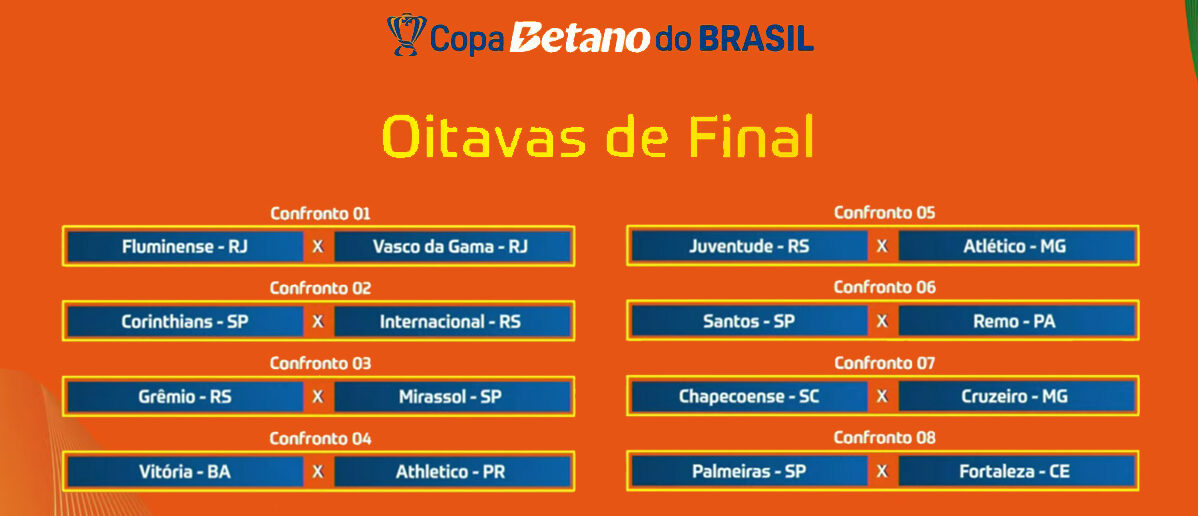 Copa Betano do BRASIL

Oitavas de Final

Confronto 01
Fluminense - RJ X Vasco da Gama - RJ

Confronto 02
Corinthians - SP X Internacional - RS

Confronto 03
Grêmio - RS X Mirassol - SP

Confronto 04
Vitória - BA X Athletico - PR

Confronto 05
Juventude - RS X Atlético - MG

Confronto 06
Santos - SP X Remo - PA

Confronto 07
Chapecoense - SC X Cruzeiro - MG

Confronto 08
Palmeiras - SP X Fortaleza - CE